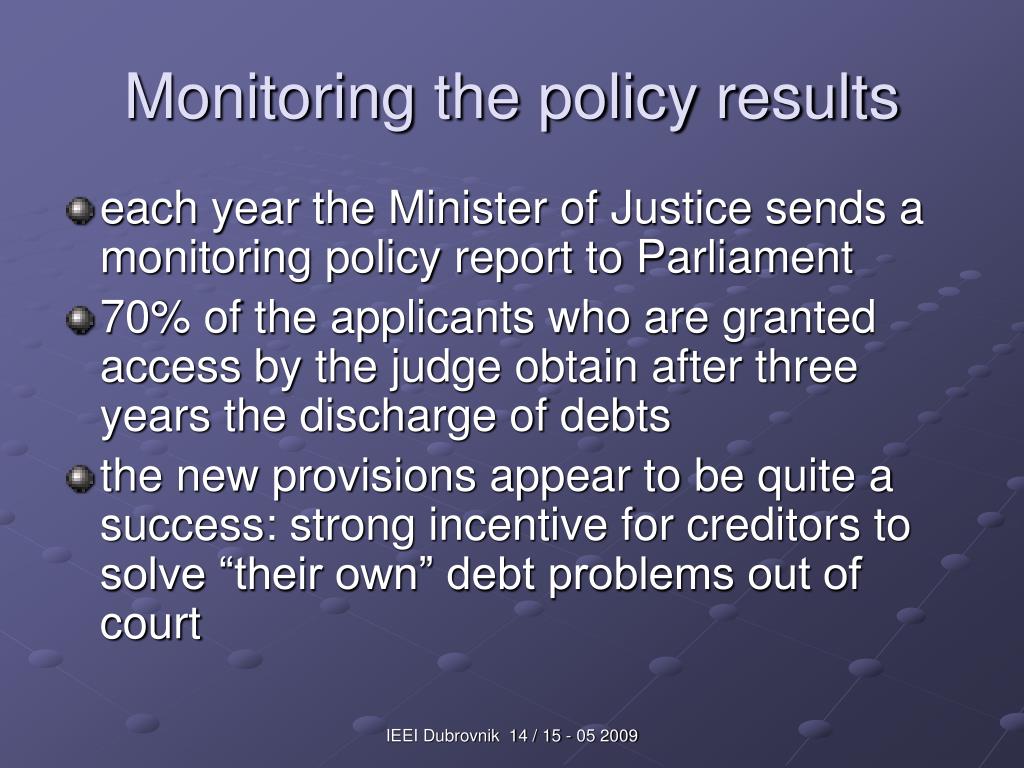 Monitoring the policy results

each year the Minister of Justice sends a monitoring policy report to Parliament

70% of the applicants who are granted access by the judge obtain after three years the discharge of debts

the new provisions appear to be quite a success: strong incentive for creditors to solve “their own” debt problems out of court

IEEI Dubrovnik 14 / 15 - 05 2009